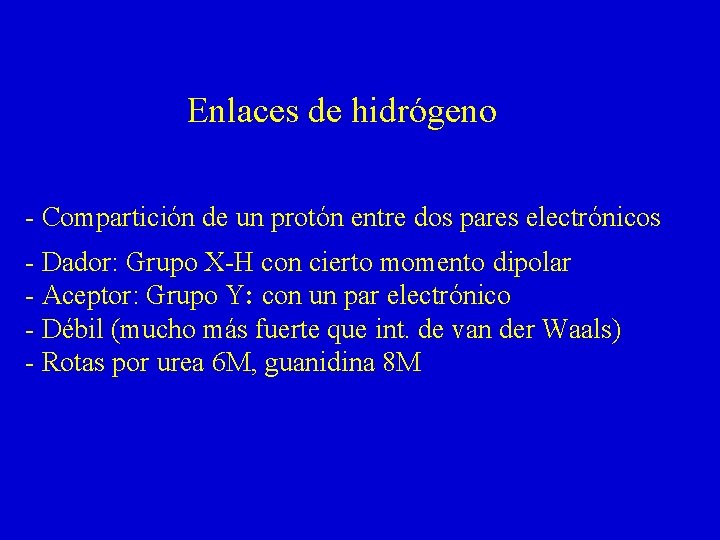 Enlaces de hidrógeno

- Compartición de un protón entre dos pares electrónicos

- Dador: Grupo X-H con cierto momento dipolar
- Aceptor: Grupo Y: con un par electrónico
- Débil (mucho más fuerte que int. de van der Waals)
- Rotas por urea 6M, guanidina 8M